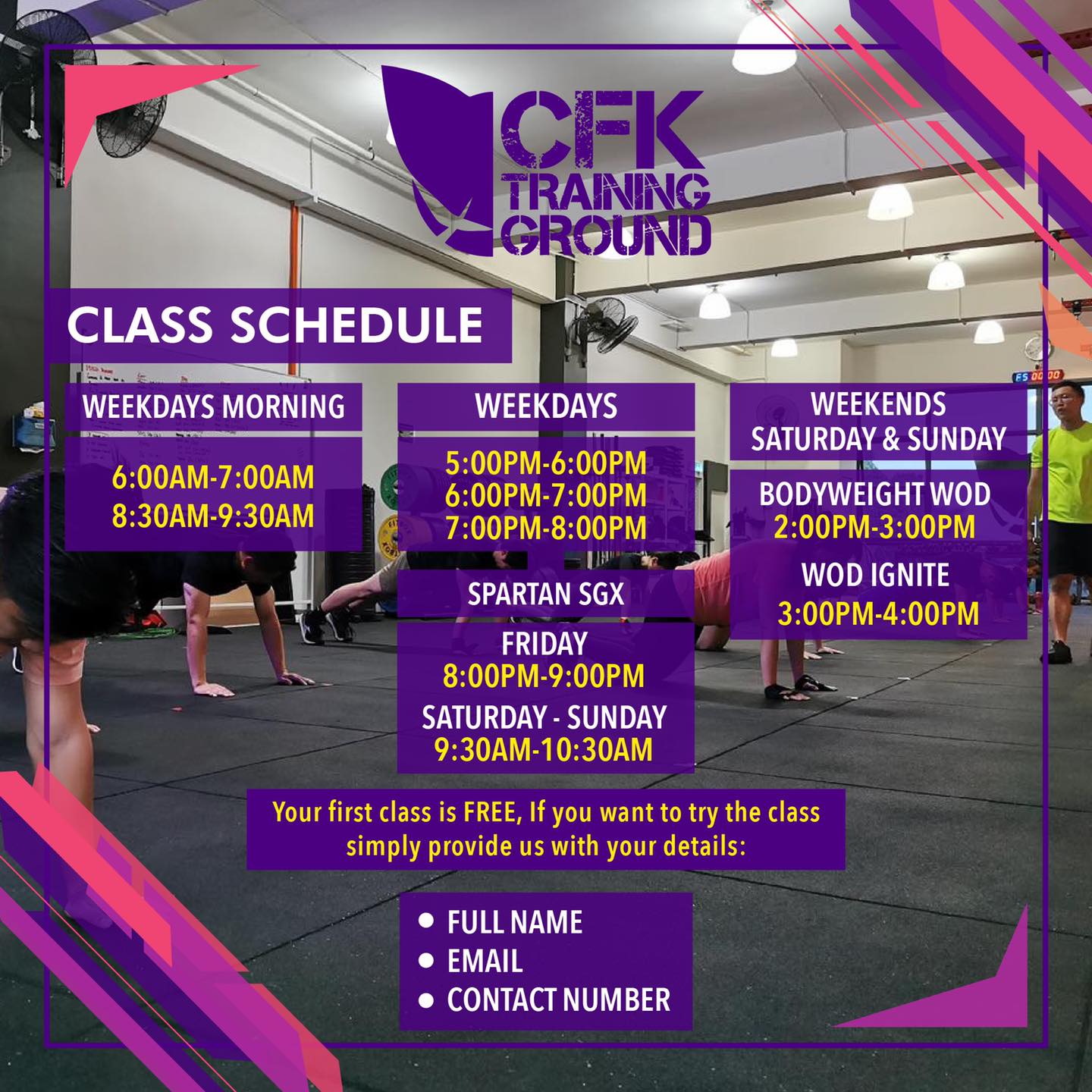 CFK TRAINING GROUND

CLASS SCHEDULE

WEEKDAYS MORNING

6:00AM-7:00AM
8:30AM-9:30AM

WEEKDAYS

5:00PM-6:00PM
6:00PM-7:00PM
7:00PM-8:00PM

SPARTAN SGX

FRIDAY
8:00PM-9:00PM
SATURDAY - SUNDAY
9:30AM-10:30AM

WEEKENDS
SATURDAY & SUNDAY

BODYWEIGHT WOD
2:00PM-3:00PM
WOD IGNITE
3:00PM-4:00PM

Your first class is FREE, If you want to try the class simply provide us with your details:

• FULL NAME
• EMAIL
• CONTACT NUMBER